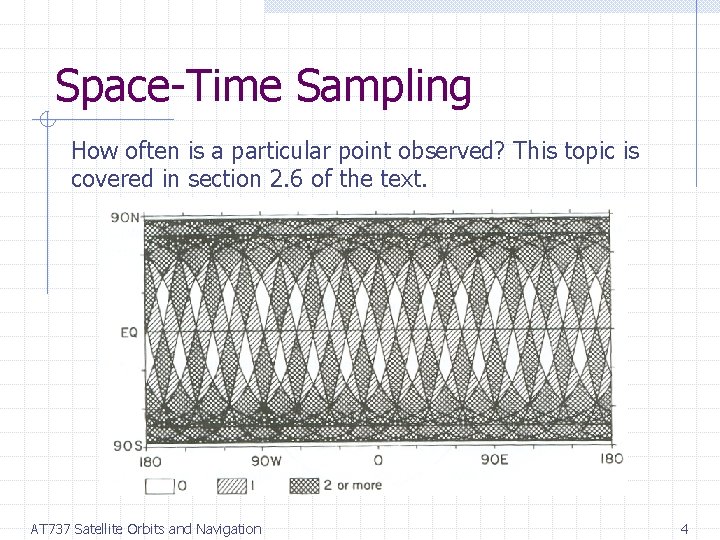 Space-Time Sampling

How often is a particular point observed? This topic is covered in section 2.6 of the text.

90N

EQ

90S

180

90W

0

90E

180

0

1

2 or more

AT737 Satellite Orbits and Navigation

4